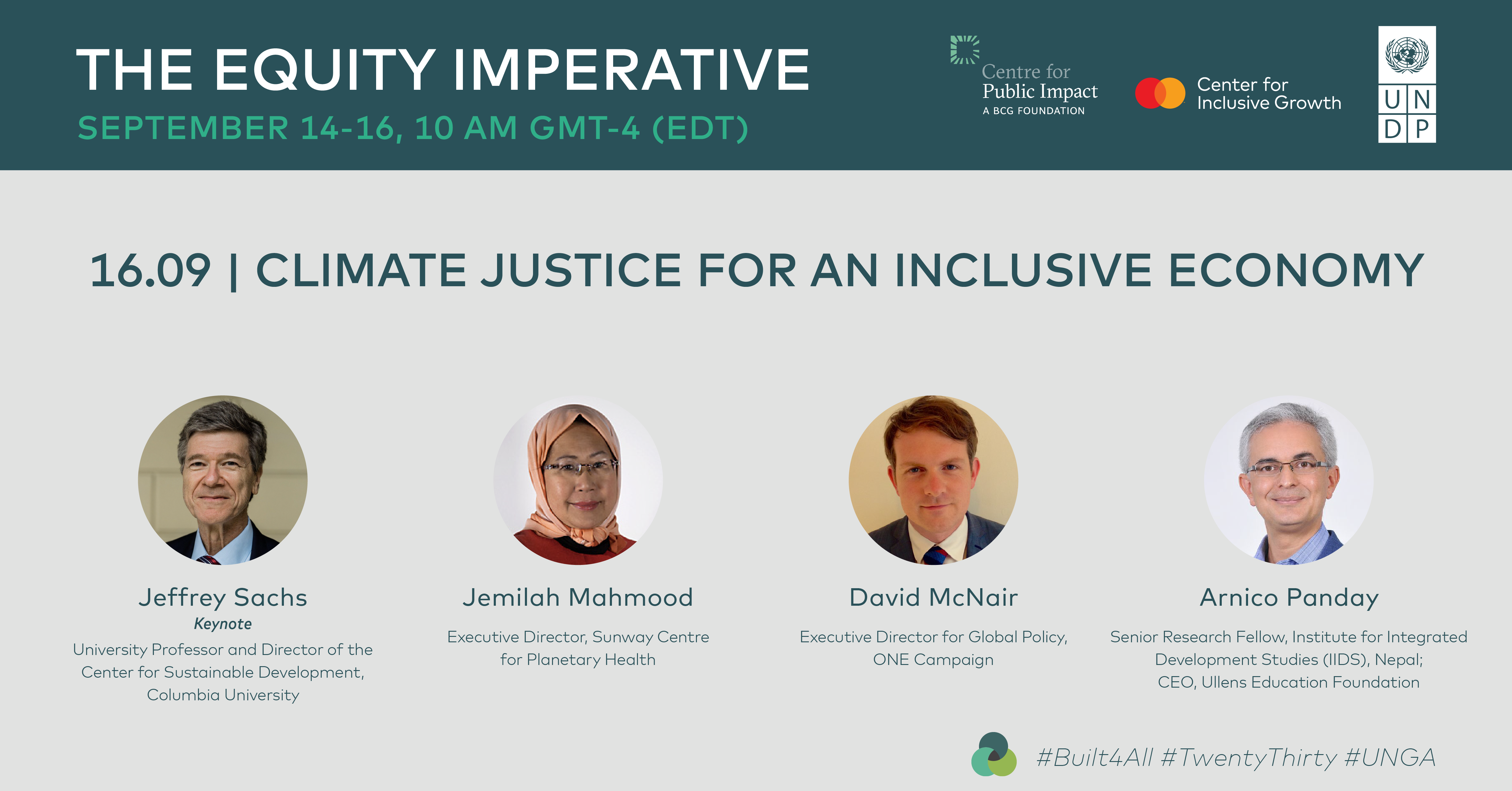 THE EQUITY IMPERATIVE
SEPTEMBER 14-16, 10 AM GMT-4 (EDT)

Centre for Public Impact
A BCG FOUNDATION

Center for Inclusive Growth

U N
D P

16.09 | CLIMATE JUSTICE FOR AN INCLUSIVE ECONOMY

Jeffrey Sachs
Keynote
University Professor and Director of the Center for Sustainable Development, Columbia University

Jemilah Mahmood
Executive Director, Sunway Centre for Planetary Health

David McNair
Executive Director for Global Policy, ONE Campaign

Arnico Panday
Senior Research Fellow, Institute for Integrated Development Studies (IIDS), Nepal; CEO, Ullens Education Foundation

#Built4All #TwentyThirty #UNGA